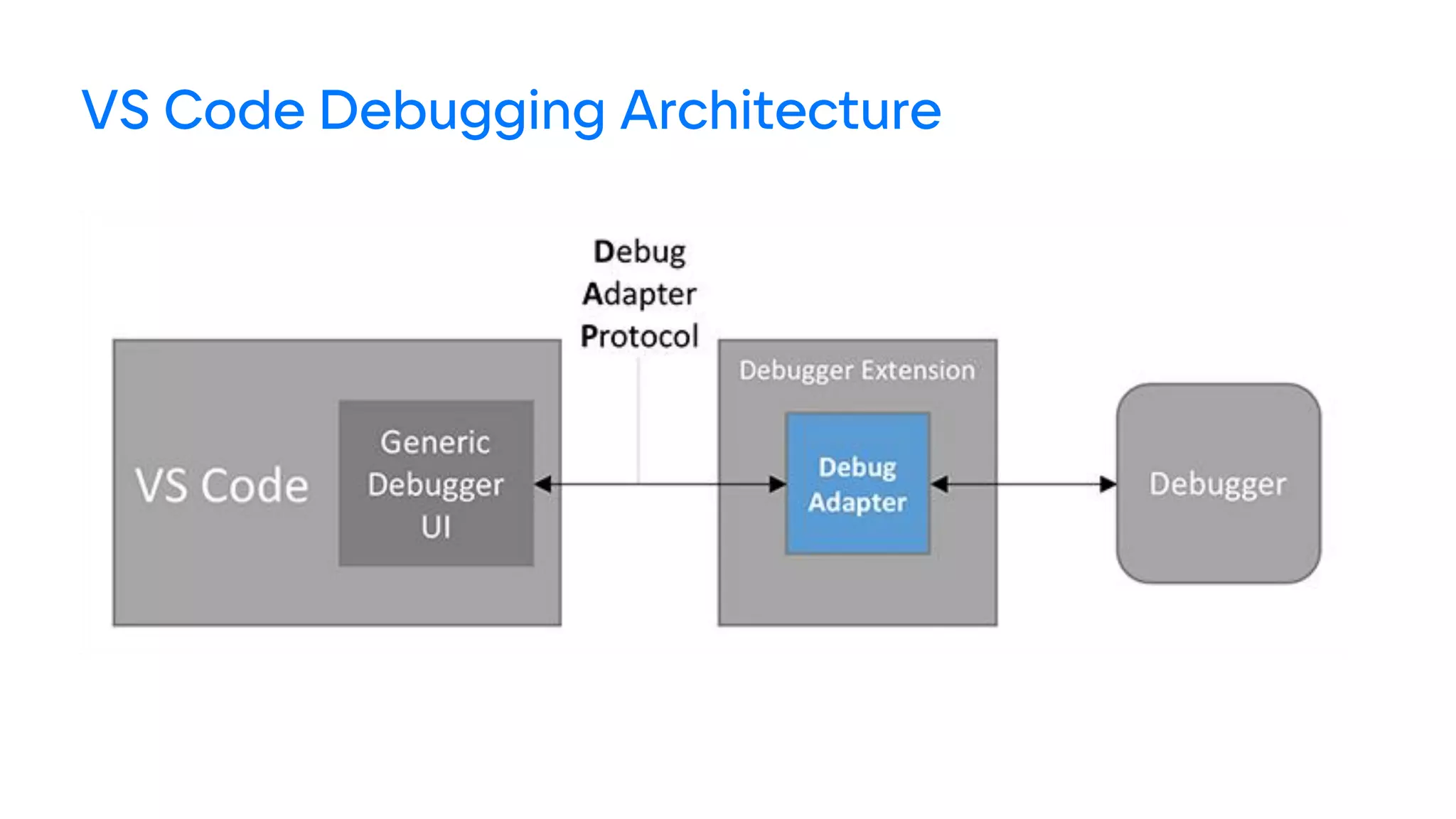 VS Code Debugging Architecture

Debug Adapter Protocol

VS Code

Generic Debugger UI

Debugger Extension

Debug Adapter

Debugger